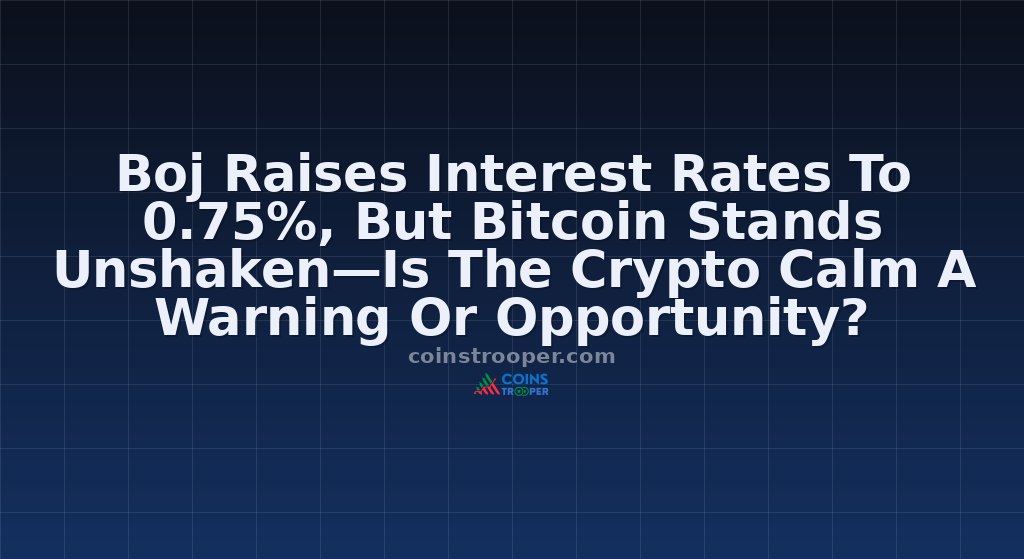 Boj Raises Interest Rates To 0.75%, But Bitcoin Stands Unshaken—Is The Crypto Calm A Warning Or Opportunity?

coinstrooper.com

COINS TROOPER